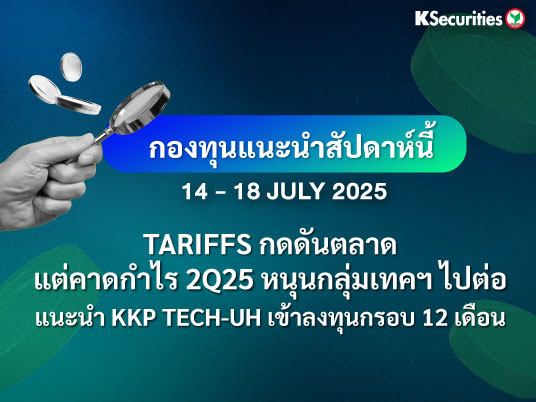 KSecurities

กองทุนแนะนำสัปดาห์นี้

14 – 18 JULY 2025

TARIFFS กดดันตลาด
แต่คาดกำไร 2Q25 หนุนกลุ่มเทคฯ ไปต่อ
แนะนำ KKP TECH-UH เข้าลงทุนกรอบ 12 เดือน